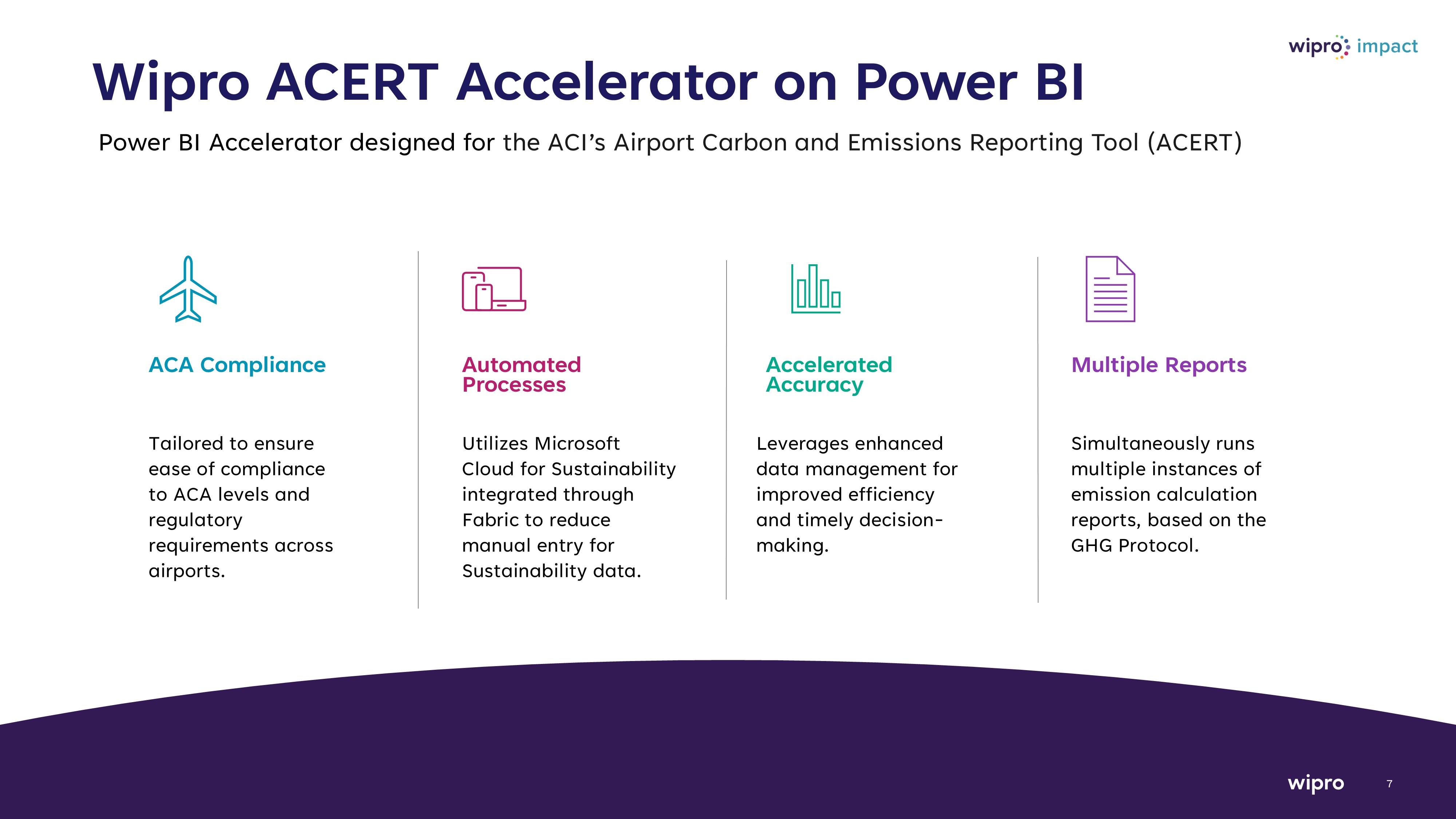 wipro impact

Wipro ACERT Accelerator on Power BI

Power BI Accelerator designed for the ACI's Airport Carbon and Emissions Reporting Tool (ACERT)

ACA Compliance

Tailored to ensure ease of compliance to ACA levels and regulatory requirements across airports.

Automated Processes

Utilizes Microsoft Cloud for Sustainability integrated through Fabric to reduce manual entry for Sustainability data.

Accelerated Accuracy

Leverages enhanced data management for improved efficiency and timely decision-making.

Multiple Reports

Simultaneously runs multiple instances of emission calculation reports, based on the GHG Protocol.

wipro

7